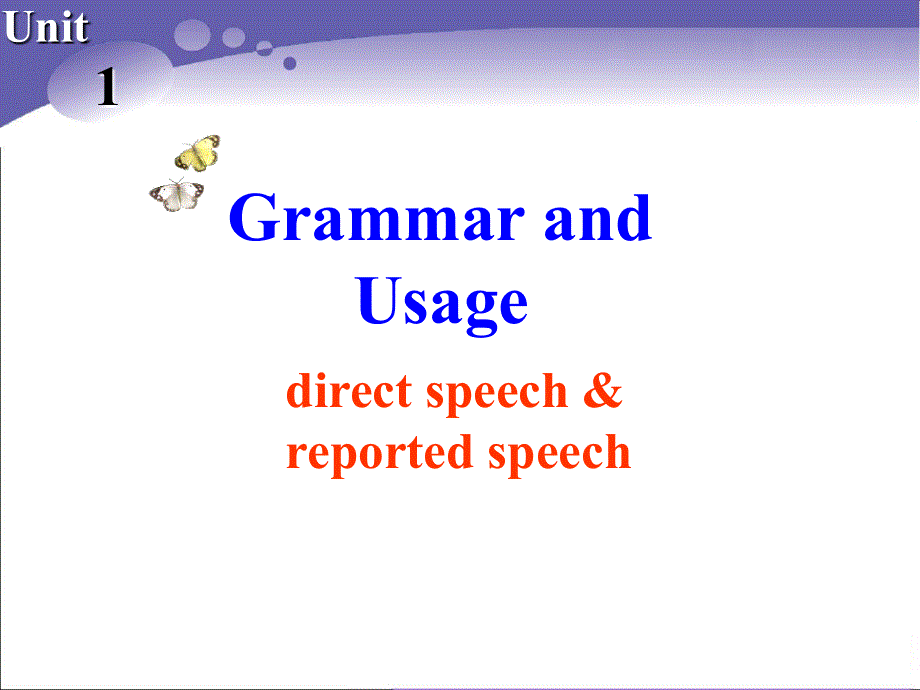 Unit
1

Grammar and Usage

direct speech & reported speech